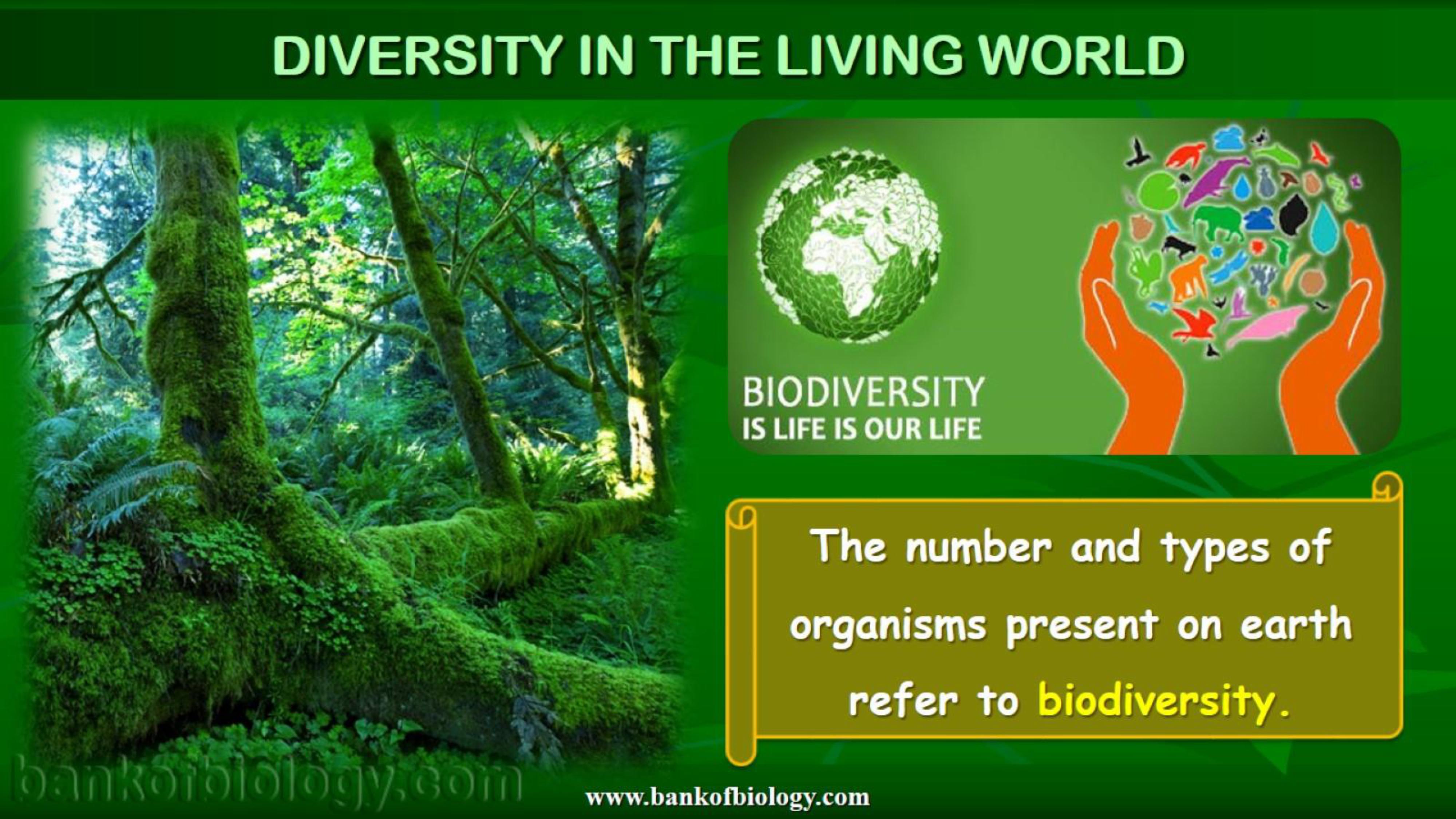 DIVERSITY IN THE LIVING WORLD

BIODIVERSITY
IS LIFE IS OUR LIFE

The number and types of organisms present on earth refer to biodiversity.

bankofbiology.com

www.bankofbiology.com